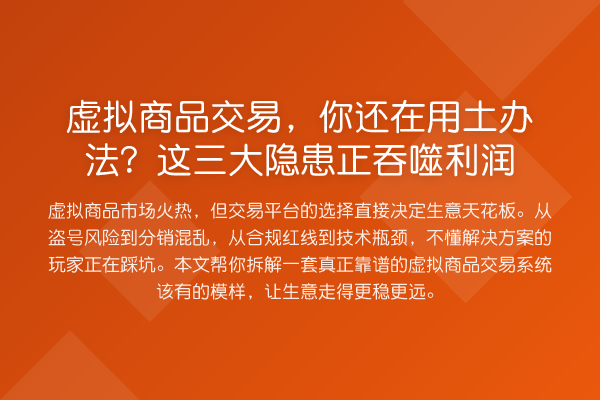 虚拟商品交易，你还在用土办法？这三大隐患正吞噬利润

虚拟商品市场火热，但交易平台的选择直接决定生意天花板。从盗号风险到分销混乱，从合规红线到技术瓶颈，不懂解决方案的玩家正在踩坑。本文帮你拆解一套真正靠谱的虚拟商品交易系统该有的模样，让生意走得更稳更远。